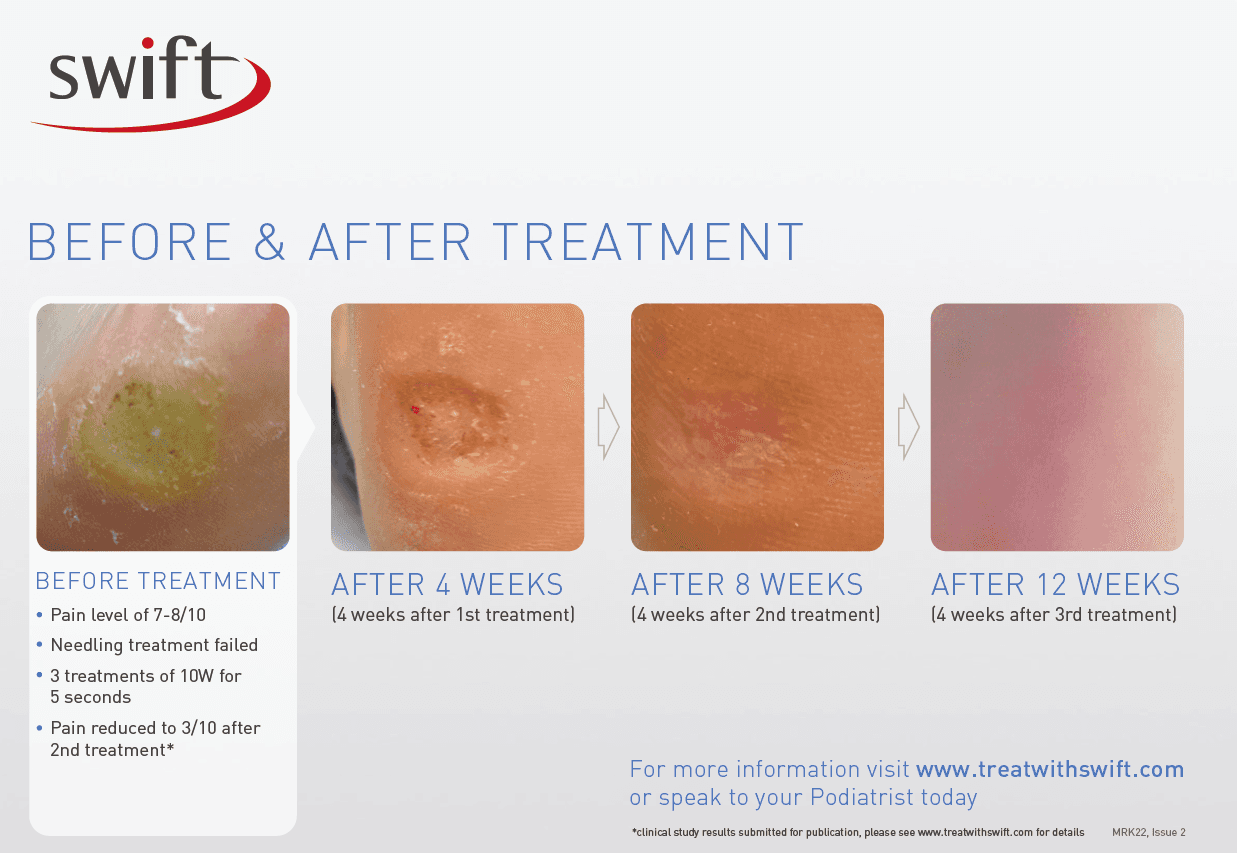 swift

BEFORE & AFTER TREATMENT

BEFORE TREATMENT
• Pain level of 7-8/10
• Needling treatment failed
• 3 treatments of 10W for 5 seconds
• Pain reduced to 3/10 after 2nd treatment*

AFTER 4 WEEKS
(4 weeks after 1st treatment)

AFTER 8 WEEKS
(4 weeks after 2nd treatment)

AFTER 12 WEEKS
(4 weeks after 3rd treatment)

For more information visit www.treatwithswift.com or speak to your Podiatrist today

*clinical study results submitted for publication, please see www.treatwithswift.com for details MRK22, Issue 2